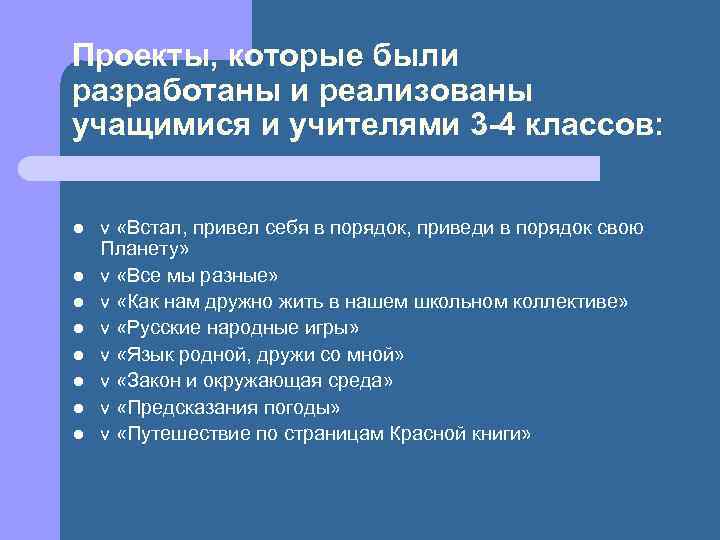 Проекты, которые были разработаны и реализованы учащимися и учителями 3-4 классов:

- v «Встал, привел себя в порядок, приведи в порядок свою Планету»
- v «Все мы разные»
- v «Как нам дружно жить в нашем школьном коллективе»
- v «Русские народные игры»
- v «Язык родной, дружи со мной»
- v «Закон и окружающая среда»
- v «Предсказания погоды»
- v «Путешествие по страницам Красной книги»